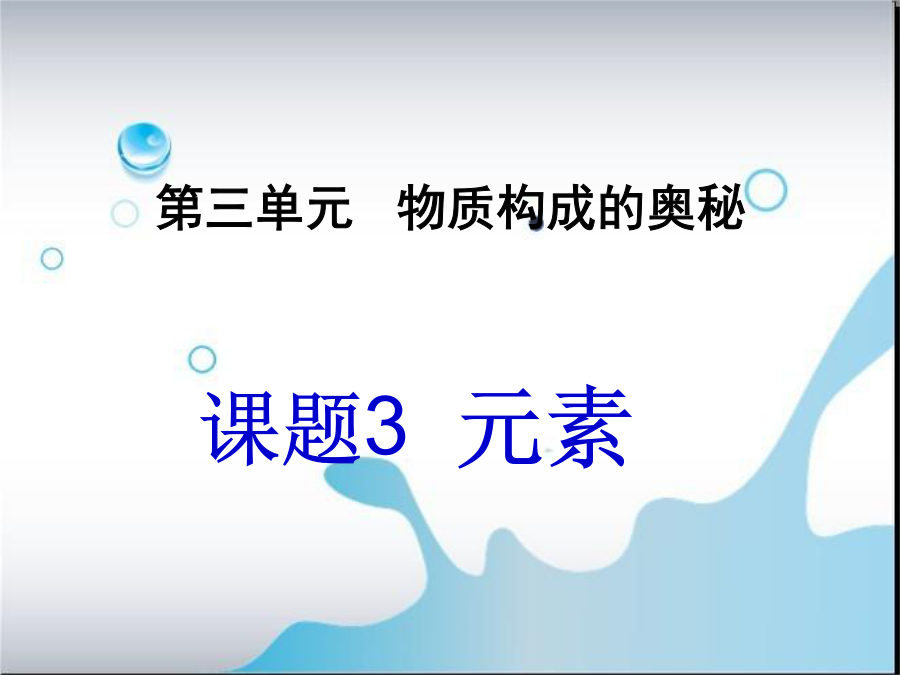 第三单元　物质构成的奥秘

课题3　元素